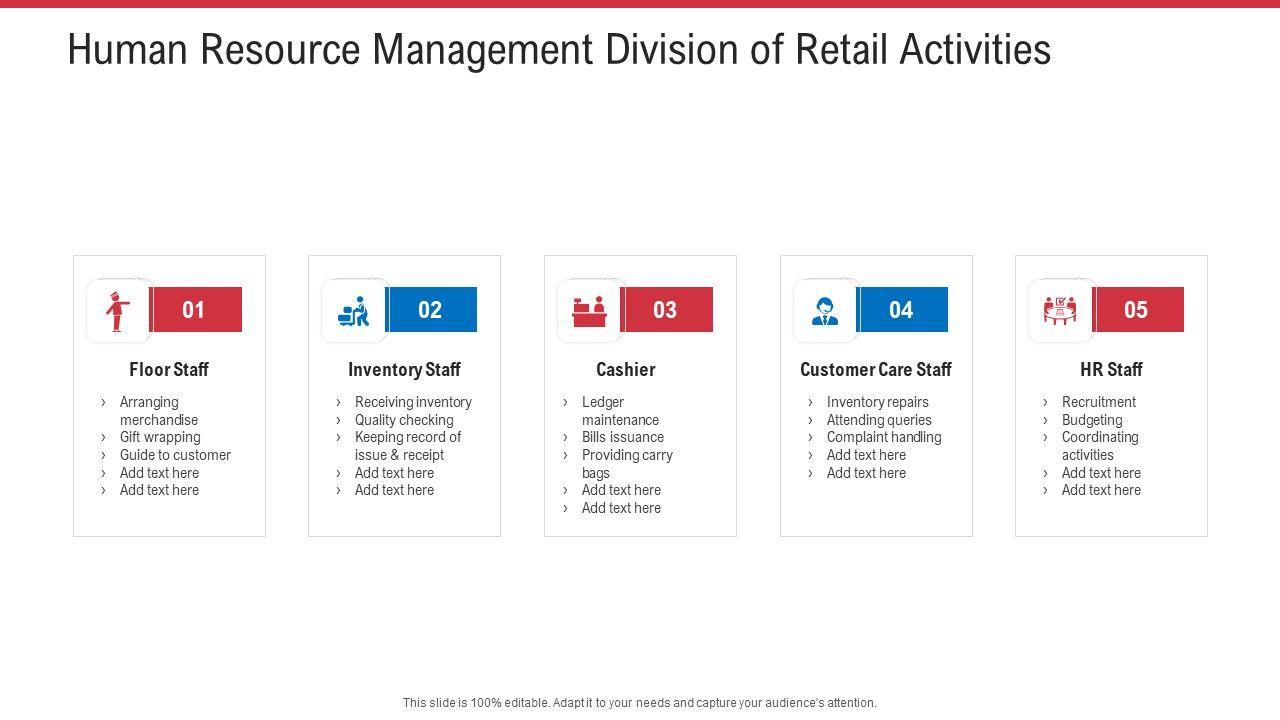 Human Resource Management Division of Retail Activities

01

Floor Staff

› Arranging merchandise
› Gift wrapping
› Guide to customer
› Add text here
› Add text here

02

Inventory Staff

› Receiving inventory
› Quality checking
› Keeping record of issue & receipt
› Add text here
› Add text here

03

Cashier

› Ledger maintenance
› Bills issuance
› Providing carry bags
› Add text here
› Add text here

04

Customer Care Staff

› Inventory repairs
› Attending queries
› Complaint handling
› Add text here
› Add text here

05

HR Staff

› Recruitment
› Budgeting
› Coordinating activities
› Add text here
› Add text here

This slide is 100% editable. Adapt it to your needs and capture your audience's attention.